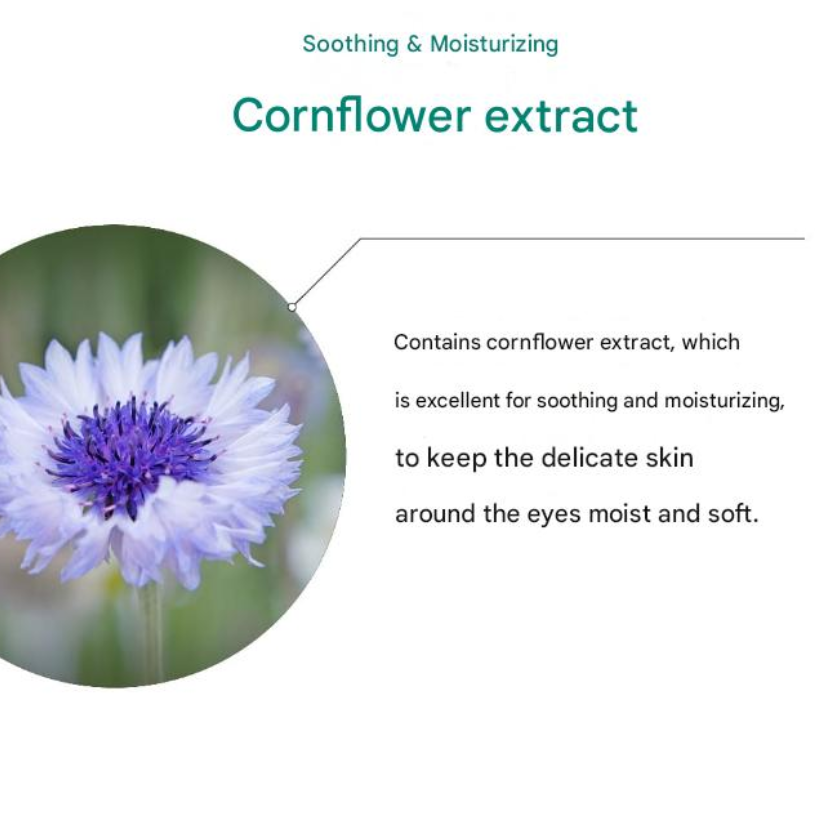 Soothing & Moisturizing

Cornflower extract

Contains cornflower extract, which is excellent for soothing and moisturizing, to keep the delicate skin around the eyes moist and soft.